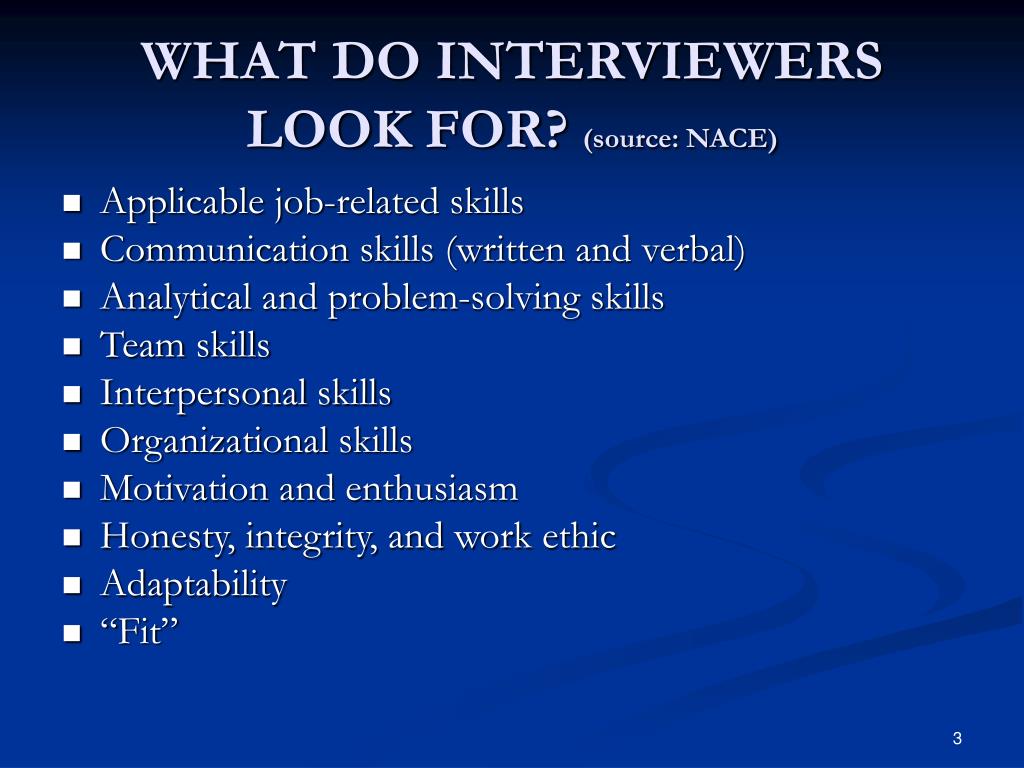 WHAT DO INTERVIEWERS LOOK FOR? (source: NACE)

- Applicable job-related skills
- Communication skills (written and verbal)
- Analytical and problem-solving skills
- Team skills
- Interpersonal skills
- Organizational skills
- Motivation and enthusiasm
- Honesty, integrity, and work ethic
- Adaptability
- “Fit”

3